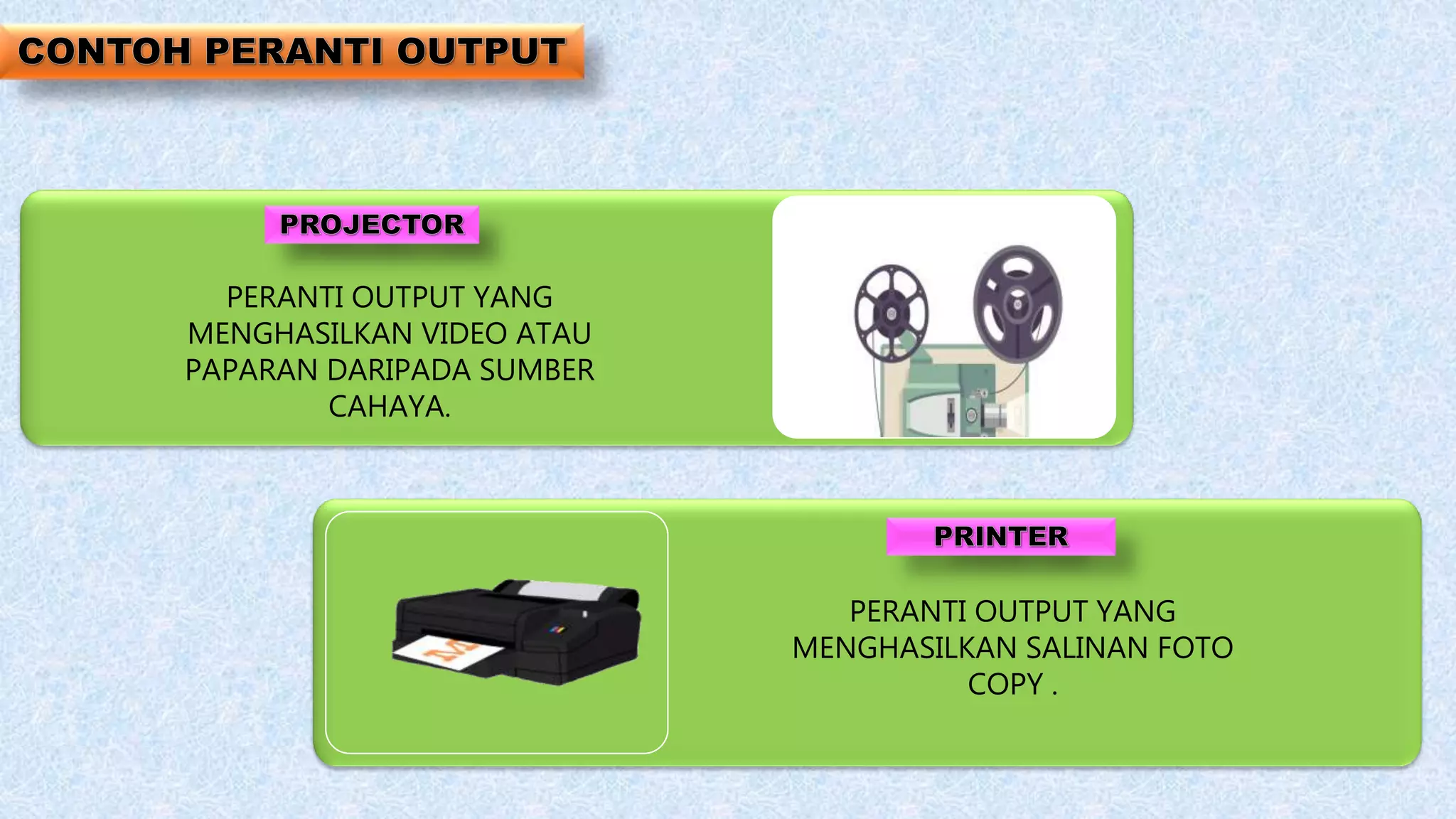 CONTOH PERANTI OUTPUT

PROJECTOR

PERANTI OUTPUT YANG MENGHASILKAN VIDEO ATAU PAPARAN DARIPADA SUMBER CAHAYA.

PRINTER

PERANTI OUTPUT YANG MENGHASILKAN SALINAN FOTO COPY .